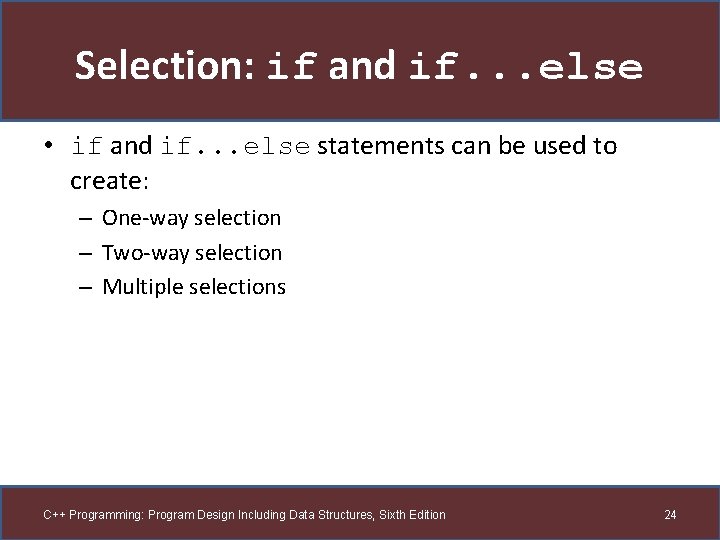 Selection: if and if...else

• if and if...else statements can be used to create:
– One-way selection
– Two-way selection
– Multiple selections

C++ Programming: Program Design Including Data Structures, Sixth Edition

24